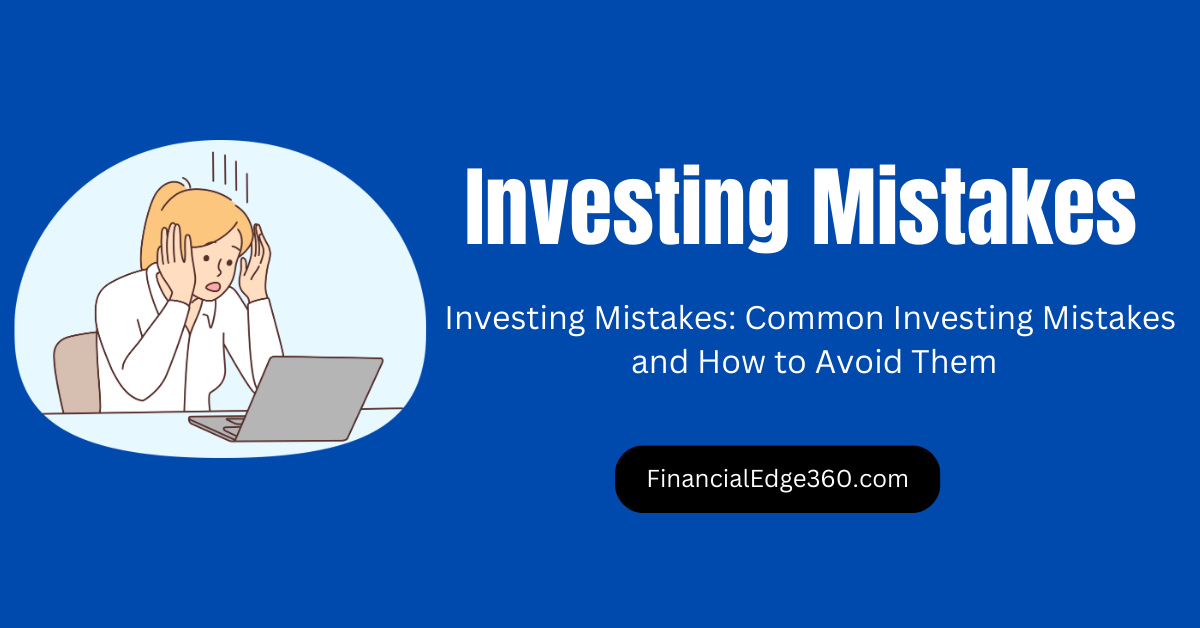 Investing Mistakes

Investing Mistakes: Common Investing Mistakes and How to Avoid Them

FinancialEdge360.com